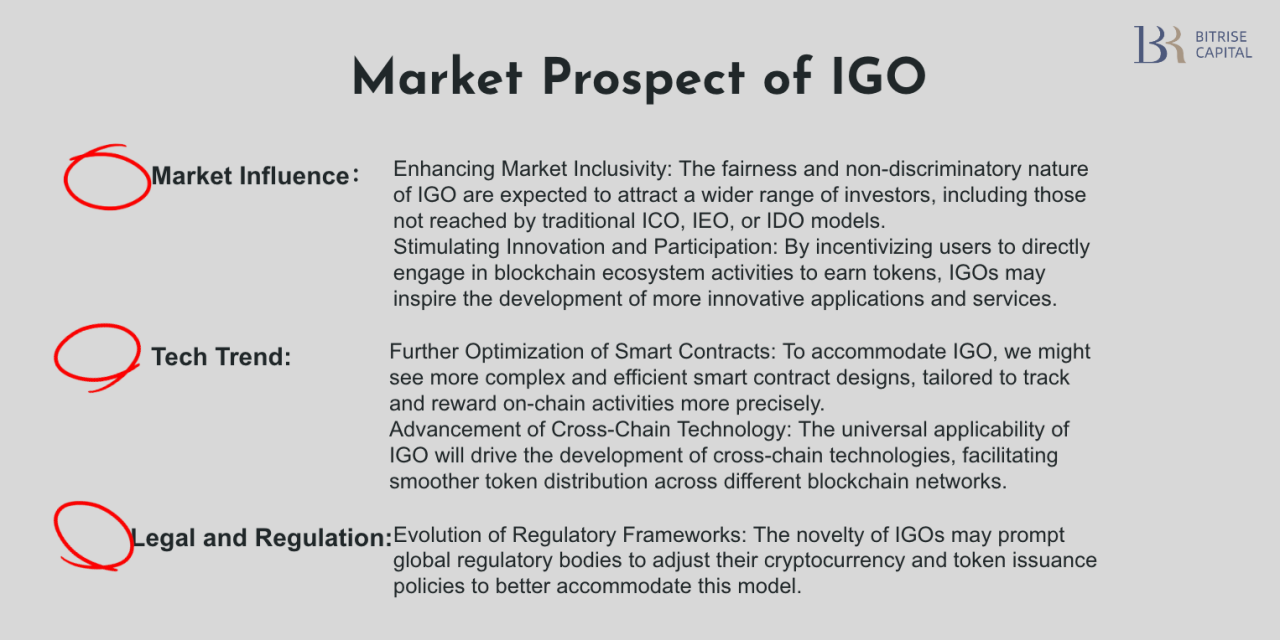 BR BITRISE CAPITAL

Market Prospect of IGO

Market Influence:

Enhancing Market Inclusivity: The fairness and non-discriminatory nature of IGO are expected to attract a wider range of investors, including those not reached by traditional ICO, IEO, or IDO models.
Stimulating Innovation and Participation: By incentivizing users to directly engage in blockchain ecosystem activities to earn tokens, IGOs may inspire the development of more innovative applications and services.

Tech Trend:

Further Optimization of Smart Contracts: To accommodate IGO, we might see more complex and efficient smart contract designs, tailored to track and reward on-chain activities more precisely.
Advancement of Cross-Chain Technology: The universal applicability of IGO will drive the development of cross-chain technologies, facilitating smoother token distribution across different blockchain networks.

Legal and Regulation:

Evolution of Regulatory Frameworks: The novelty of IGOs may prompt global regulatory bodies to adjust their cryptocurrency and token issuance policies to better accommodate this model.